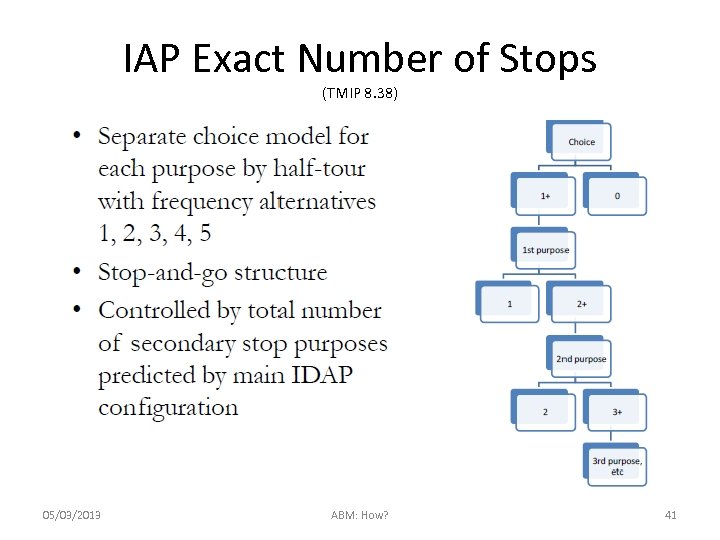 IAP Exact Number of Stops
(TMIP 8.38)

• Separate choice model for each purpose by half-tour with frequency alternatives 1, 2, 3, 4, 5
• Stop-and-go structure
• Controlled by total number of secondary stop purposes predicted by main IDAP configuration

Choice
1+
0
1st purpose
1
2+
2nd purpose
2
3+
3rd purpose, etc

05/03/2013
ABM: How?
41